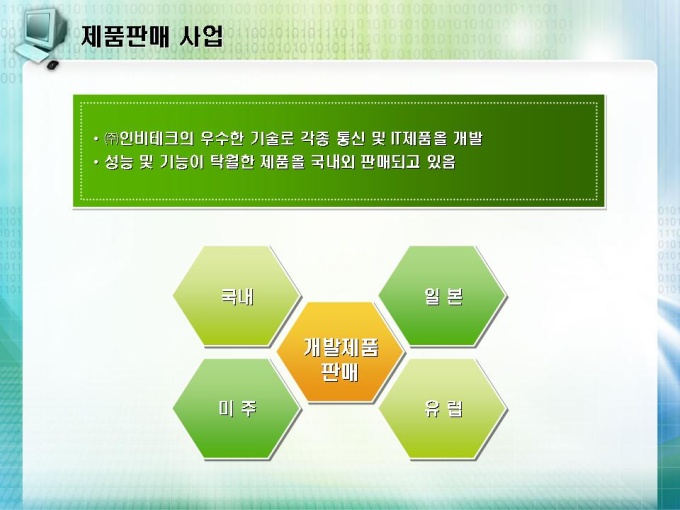 제품판매 사업

• ㈜인비테크의 우수한 기술로 각종 통신 및 IT제품을 개발
• 성능 및 기능이 탁월한 제품을 국내외 판매되고 있음

국내

일 본

개발제품 판매

미 주

유 럽